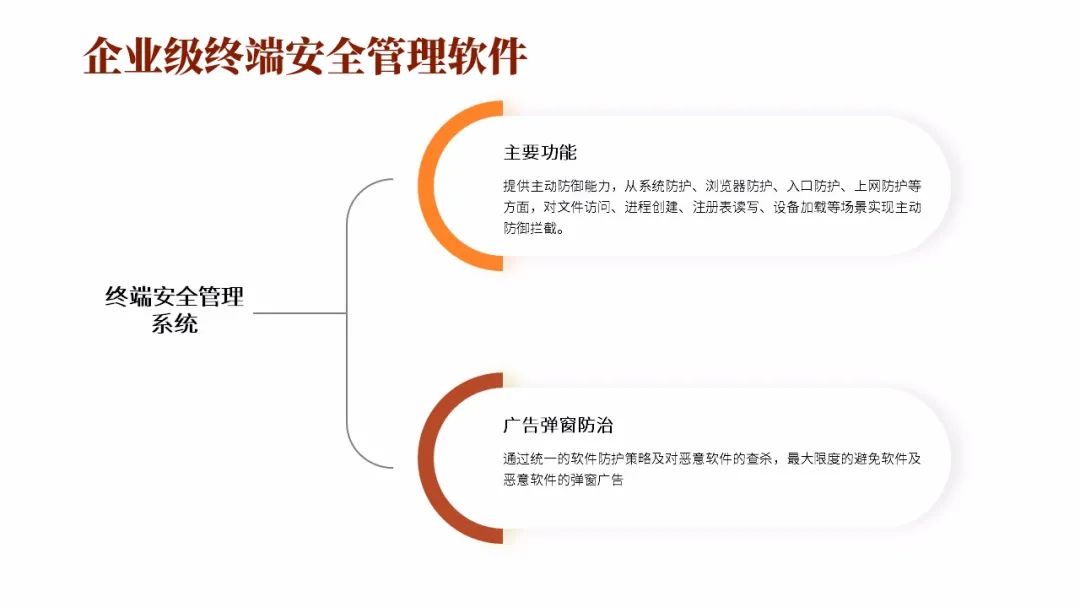 企业级终端安全管理软件

终端安全管理系统

主要功能

提供主动防御能力，从系统防护、浏览器防护、入口防护、上网防护等方面，对文件访问、进程创建、注册表读写、设备加载等场景实现主动防御拦截。

广告弹窗防治

通过统一的软件防护策略及对恶意软件的查杀，最大限度的避免软件及恶意软件的弹窗广告